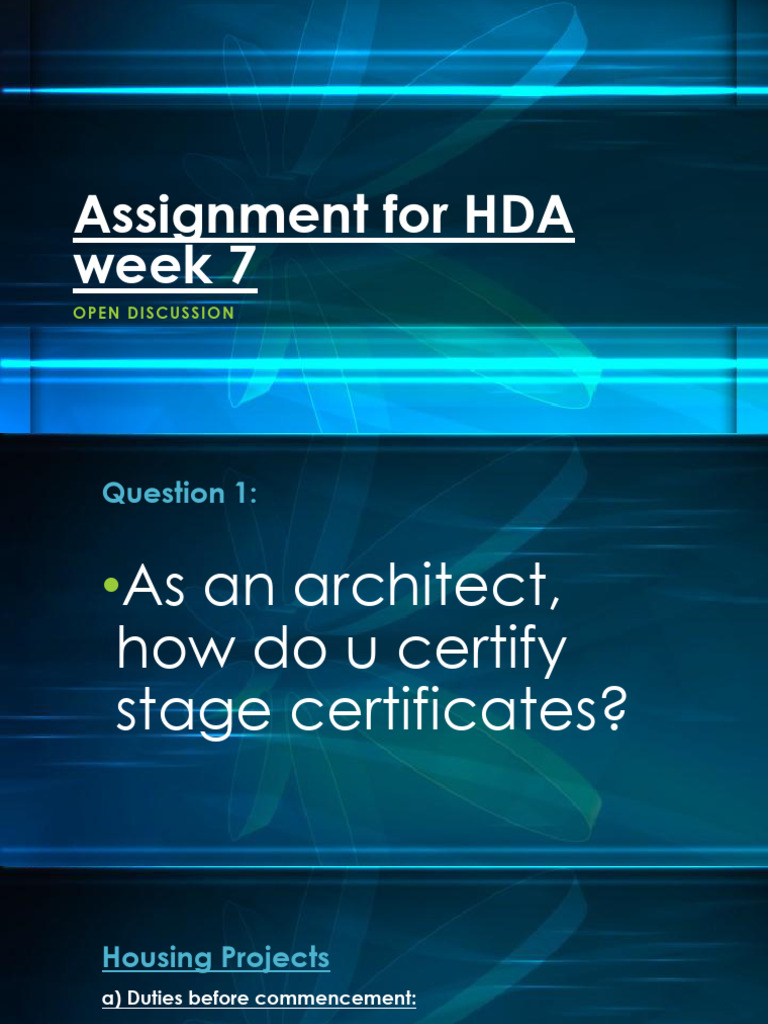 Assignment for HDA week 7

OPEN DISCUSSION

Question 1:

•As an architect, how do u certify stage certificates?

Housing Projects

a) Duties before commencement: